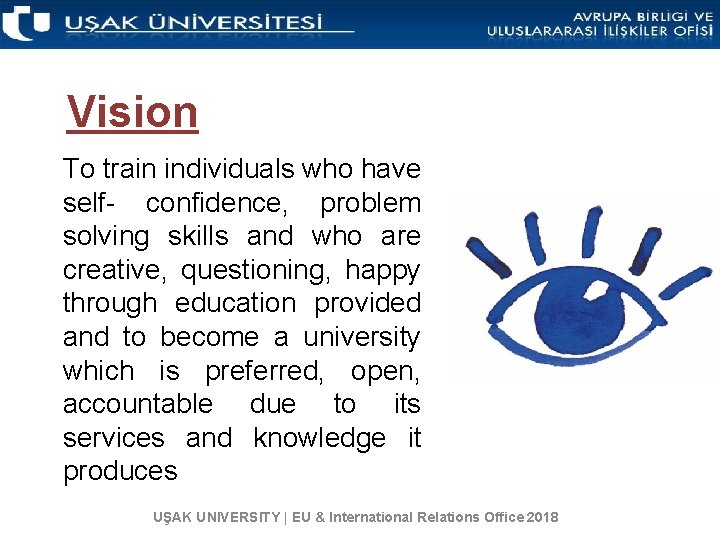 UŞAK ÜNİVERSİTESİ

AVRUPA BİRLİĞİ VE ULUSLARARASI İLİŞKİLER OFİSİ

Vision

To train individuals who have self- confidence, problem solving skills and who are creative, questioning, happy through education provided and to become a university which is preferred, open, accountable due to its services and knowledge it produces

UŞAK UNIVERSITY | EU & International Relations Office 2018